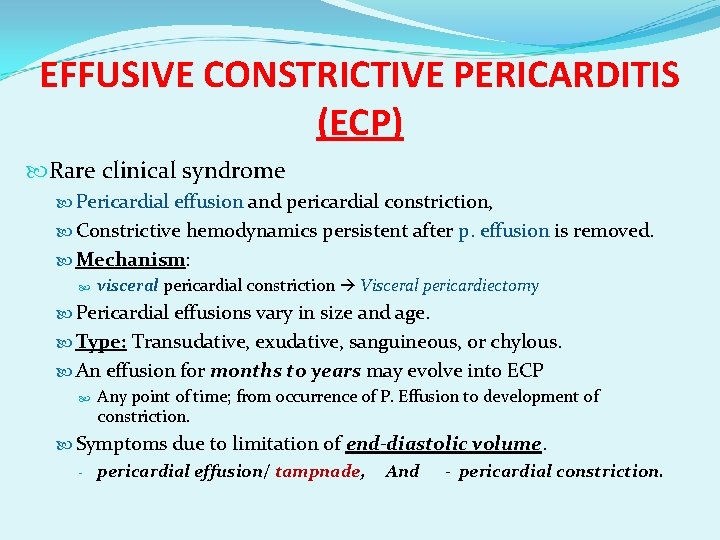 EFFUSIVE CONSTRICTIVE PERICARDITIS (ECP)

Rare clinical syndrome

Pericardial effusion and pericardial constriction,

Constrictive hemodynamics persistent after p. effusion is removed.

Mechanism:

visceral pericardial constriction → Visceral pericardiectomy

Pericardial effusions vary in size and age.

Type: Transudative, exudative, sanguineous, or chylous.

An effusion for months to years may evolve into ECP

Any point of time; from occurrence of P. Effusion to development of constriction.

Symptoms due to limitation of end-diastolic volume.

- pericardial effusion/ tampnade, And - pericardial constriction.